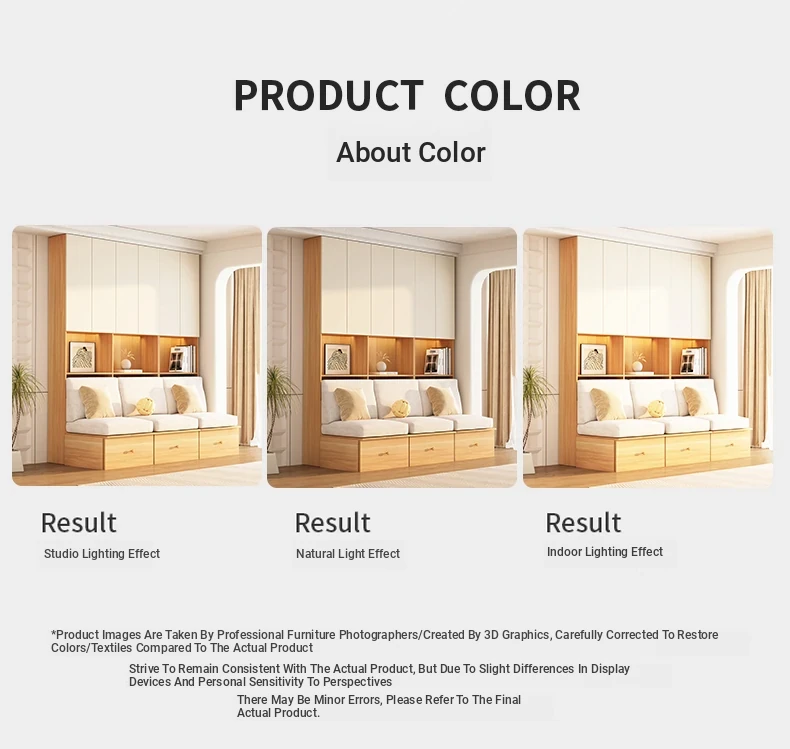 PRODUCT COLOR

About Color

Result
Studio Lighting Effect

Result
Natural Light Effect

Result
Indoor Lighting Effect

*Product Images Are Taken By Professional Furniture Photographers/Created By 3D Graphics, Carefully Corrected To Restore Colors/Textiles Compared To The Actual Product

Strive To Remain Consistent With The Actual Product, But Due To Slight Differences In Display Devices And Personal Sensitivity To Perspectives

There May Be Minor Errors, Please Refer To The Final Actual Product.